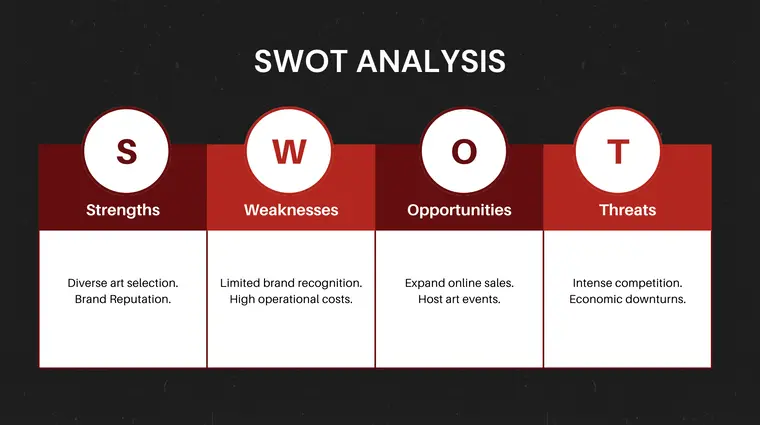 SWOT ANALYSIS

S
Strengths
Diverse art selection.
Brand Reputation.

W
Weaknesses
Limited brand recognition.
High operational costs.

O
Opportunities
Expand online sales.
Host art events.

T
Threats
Intense competition.
Economic downturns.